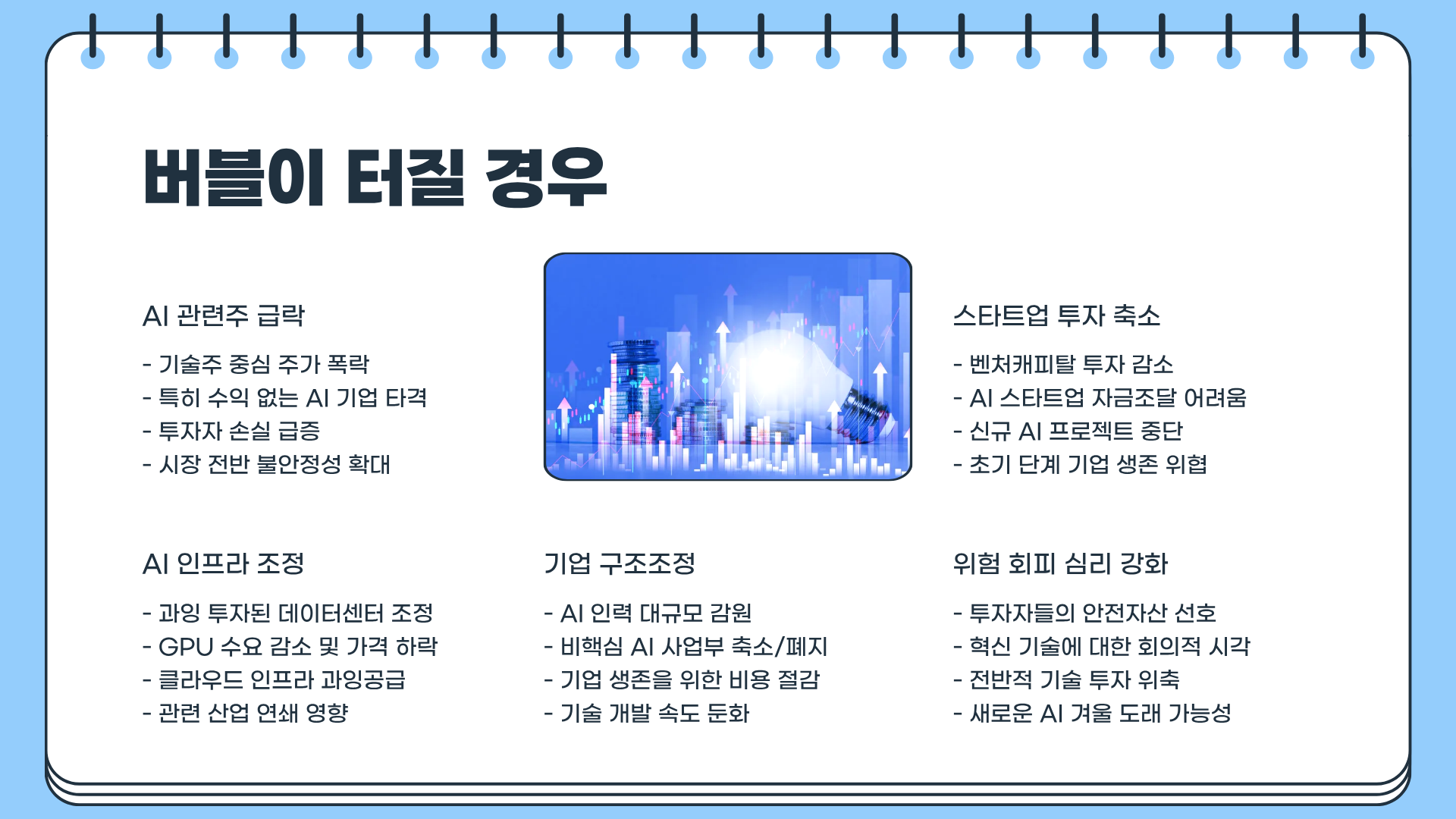 버블이 터질 경우

AI 관련주 급락

- 기술주 중심 주가 폭락
- 특히 수익 없는 AI 기업 타격
- 투자자 손실 급증
- 시장 전반 불안정성 확대

스타트업 투자 축소

- 벤처캐피탈 투자 감소
- AI 스타트업 자금조달 어려움
- 신규 AI 프로젝트 중단
- 초기 단계 기업 생존 위협

AI 인프라 조정

- 과잉 투자된 데이터센터 조정
- GPU 수요 감소 및 가격 하락
- 클라우드 인프라 과잉공급
- 관련 산업 연쇄 영향

기업 구조조정

- AI 인력 대규모 감원
- 비핵심 AI 사업부 축소/폐지
- 기업 생존을 위한 비용 절감
- 기술 개발 속도 둔화

위험 회피 심리 강화

- 투자자들의 안전자산 선호
- 혁신 기술에 대한 회의적 시각
- 전반적 기술 투자 위축
- 새로운 AI 겨울 도래 가능성